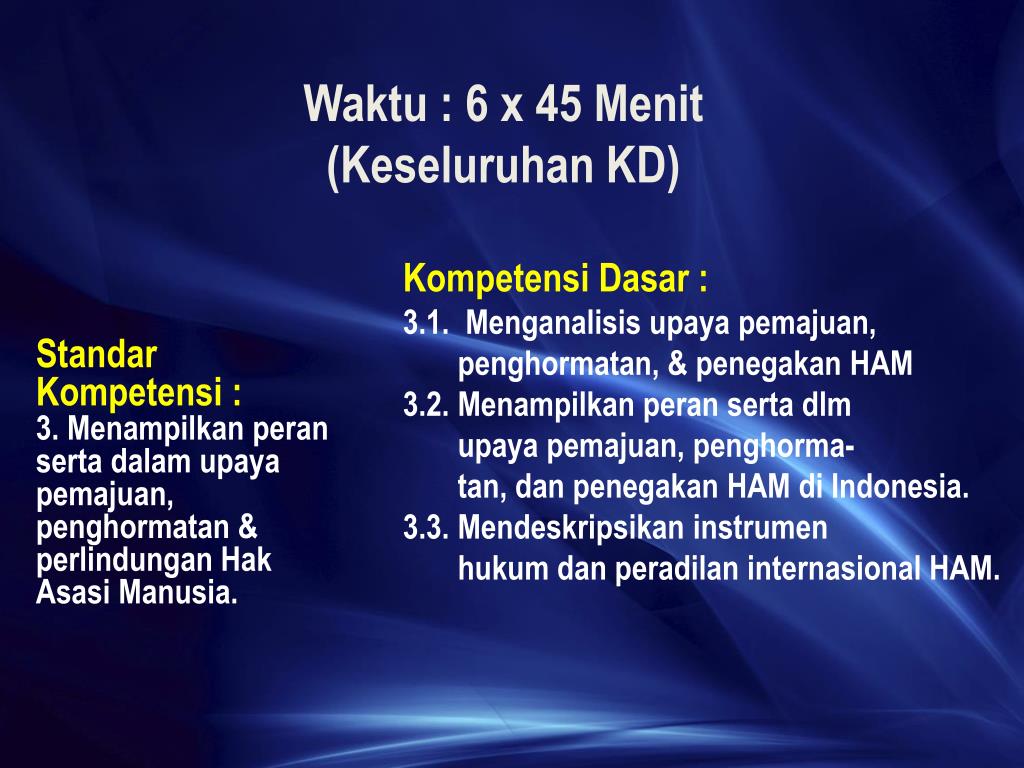 Waktu : 6 x 45 Menit
(Keseluruhan KD)

Standar Kompetensi :
3. Menampilkan peran serta dalam upaya pemajuan, penghormatan & perlindungan Hak Asasi Manusia.

Kompetensi Dasar :
3.1. Menganalisis upaya pemajuan, penghormatan, & penegakan HAM
3.2. Menampilkan peran serta dlm upaya pemajuan, penghormatan, dan penegakan HAM di Indonesia.
3.3. Mendeskripsikan instrumen hukum dan peradilan internasional HAM.